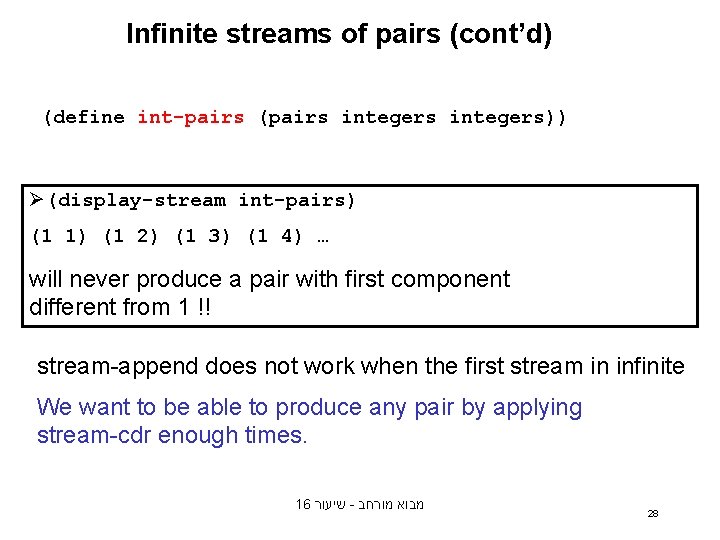 Infinite streams of pairs (cont'd)

(define int-pairs (pairs integers integers))

➢(display-stream int-pairs)

(1 1) (1 2) (1 3) (1 4) …

will never produce a pair with first component different from 1 !!

stream-append does not work when the first stream in infinite

We want to be able to produce any pair by applying stream-cdr enough times.

מבוא מורחב - שיעור 16

28